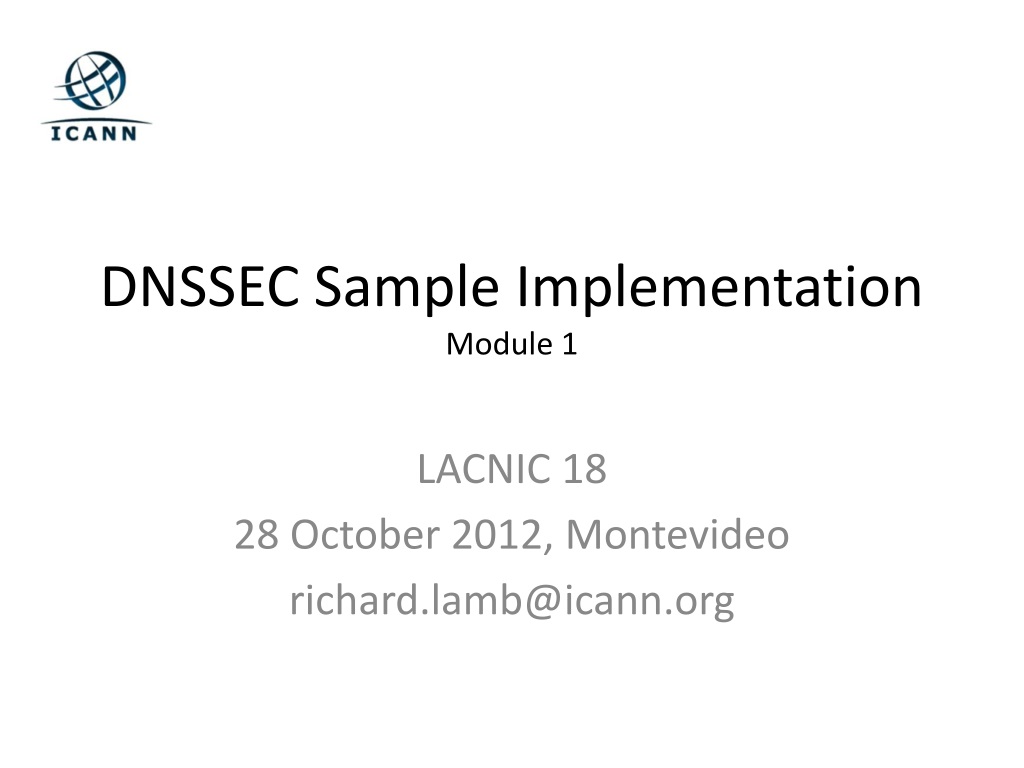 ICANN

DNSSEC Sample Implementation
Module 1

LACNIC 18
28 October 2012, Montevideo
richard.lamb@icann.org